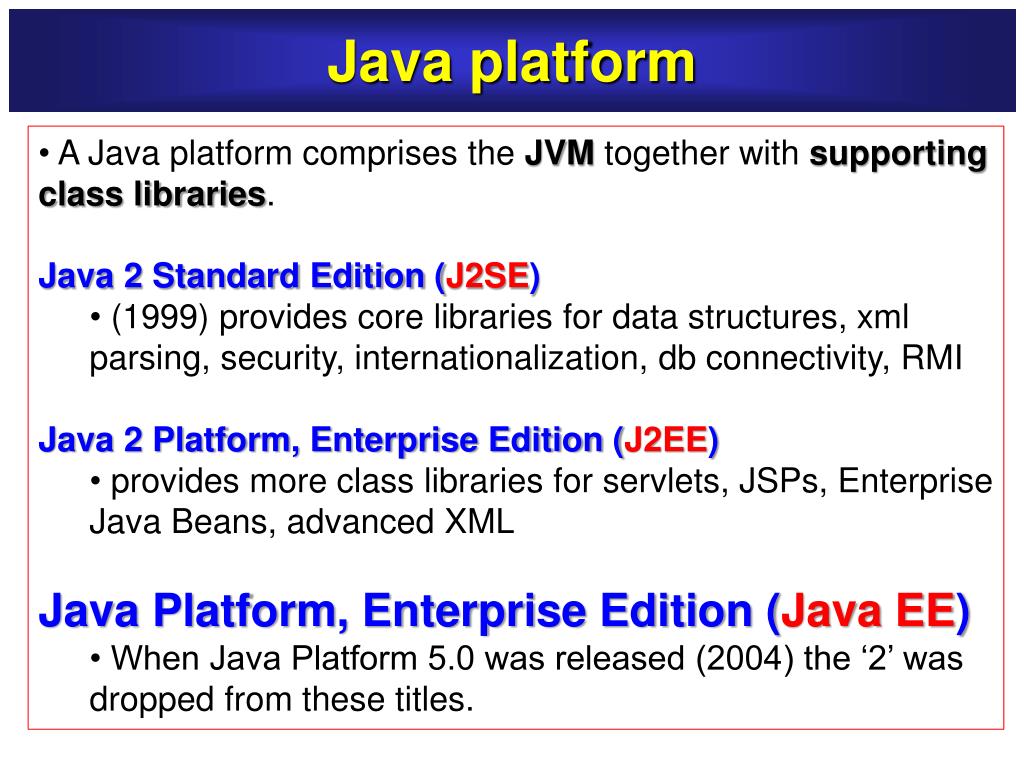 Java platform

• A Java platform comprises the JVM together with supporting class libraries.

Java 2 Standard Edition (J2SE)

• (1999) provides core libraries for data structures, xml parsing, security, internationalization, db connectivity, RMI

Java 2 Platform, Enterprise Edition (J2EE)

• provides more class libraries for servlets, JSPs, Enterprise Java Beans, advanced XML

Java Platform, Enterprise Edition (Java EE)

• When Java Platform 5.0 was released (2004) the ‘2’ was dropped from these titles.